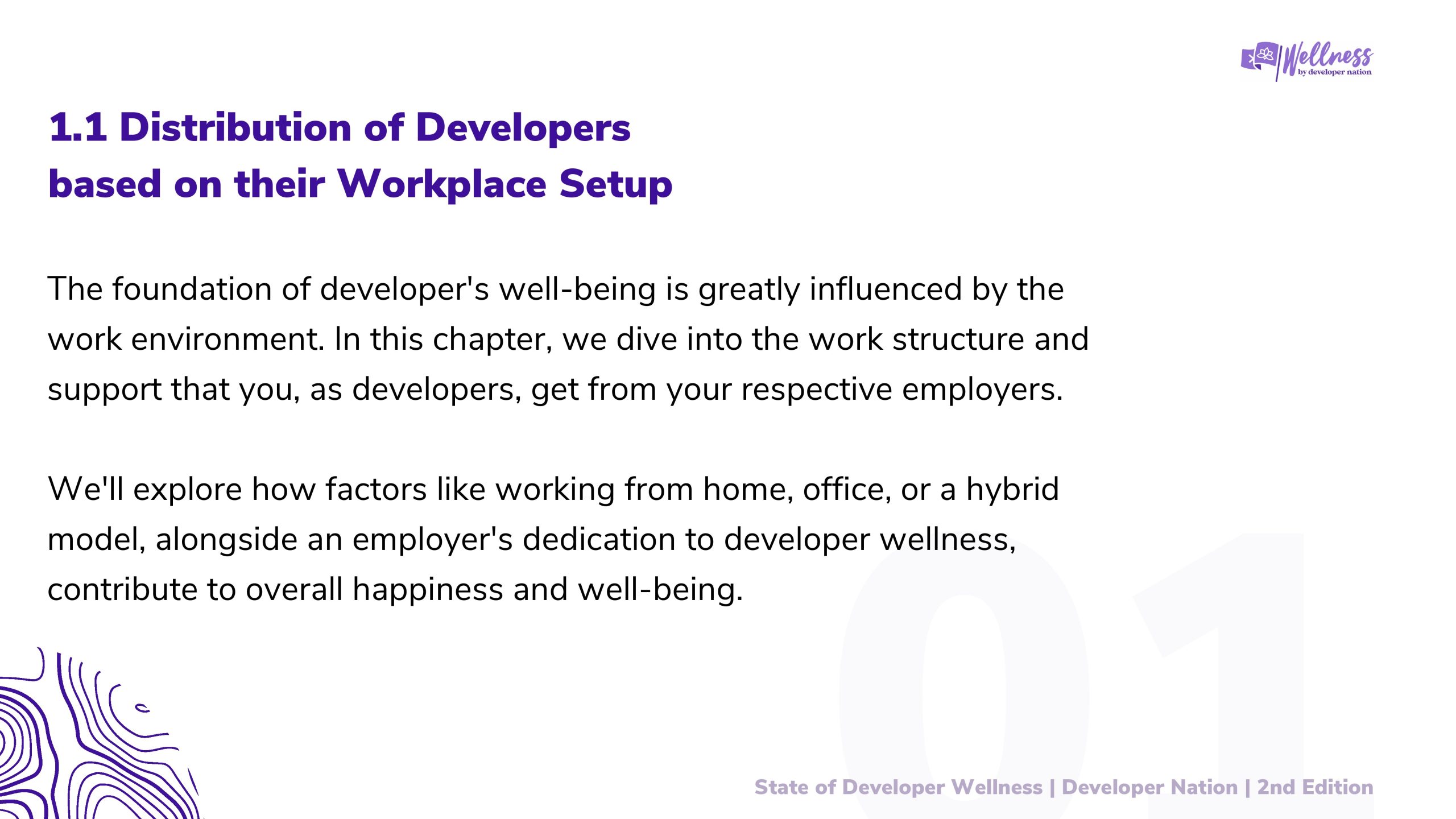 Wellness by developer nation

1.1 Distribution of Developers based on their Workplace Setup

The foundation of developer's well-being is greatly influenced by the work environment. In this chapter, we dive into the work structure and support that you, as developers, get from your respective employers.

We'll explore how factors like working from home, office, or a hybrid model, alongside an employer's dedication to developer wellness, contribute to overall happiness and well-being.

01

State of Developer Wellness | Developer Nation | 2nd Edition